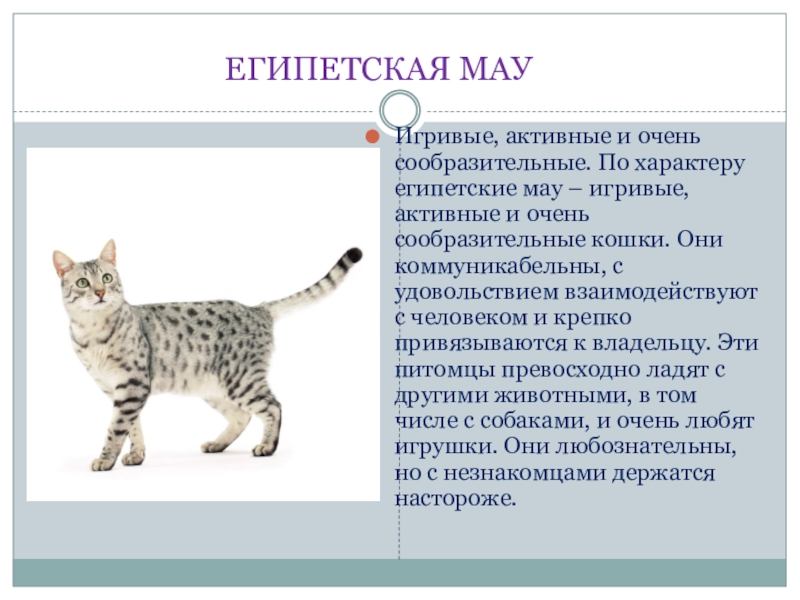 ЕГИПЕТСКАЯ МАУ

Игривые, активные и очень сообразительные. По характеру египетские мау – игривые, активные и очень сообразительные кошки. Они коммуникабельны, с удовольствием взаимодействуют с человеком и крепко привязываются к владельцу. Эти питомцы превосходно ладят с другими животными, в том числе с собаками, и очень любят игрушки. Они любознательны, но с незнакомцами держатся настороже.